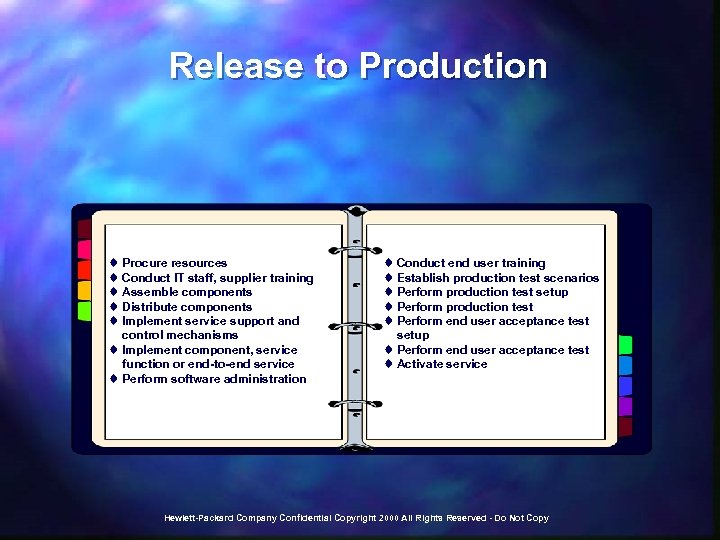 Release to Production

♦ Procure resources
♦ Conduct IT staff, supplier training
♦ Assemble components
♦ Distribute components
♦ Implement service support and control mechanisms
♦ Implement component, service function or end-to-end service
♦ Perform software administration

♦ Conduct end user training
♦ Establish production test scenarios
♦ Perform production test setup
♦ Perform production test
♦ Perform end user acceptance test setup
♦ Perform end user acceptance test
♦ Activate service

Hewlett-Packard Company Confidential Copyright 2000 All Rights Reserved - Do Not Copy